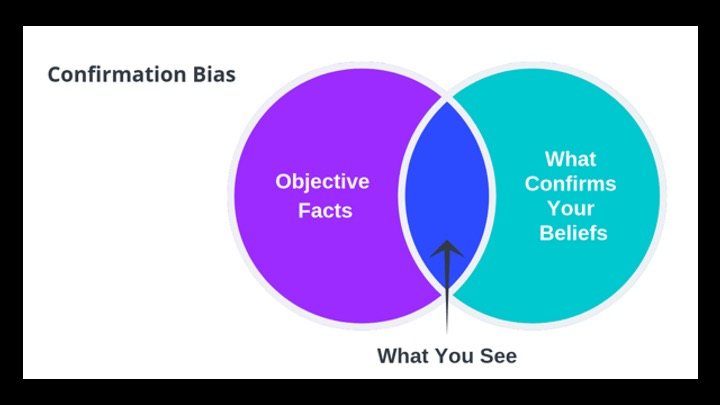 Confirmation Bias

Objective Facts

What Confirms Your Beliefs

What You See